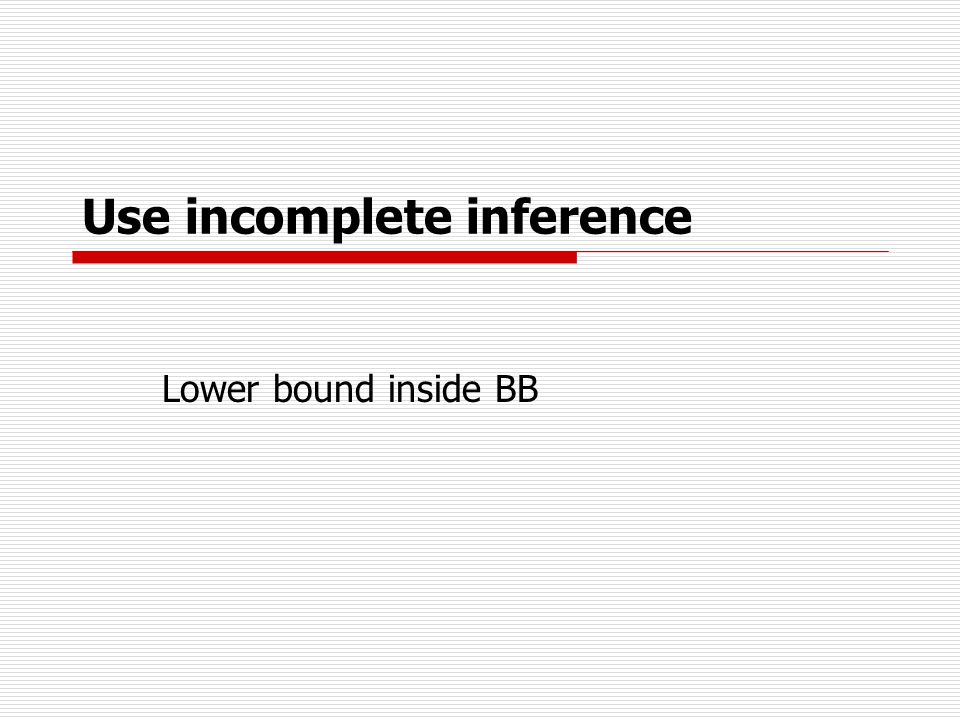 Use incomplete inference

Lower bound inside BB